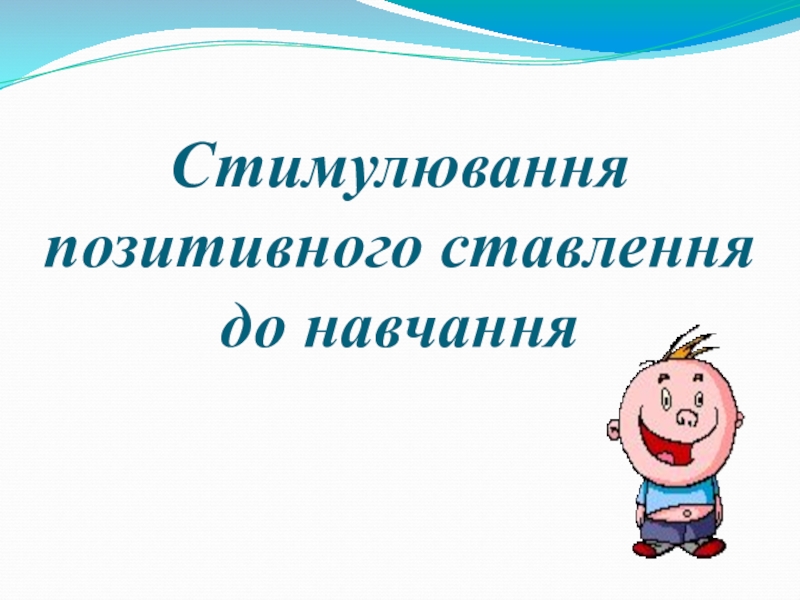 Стимулювання позитивного ставлення до навчання